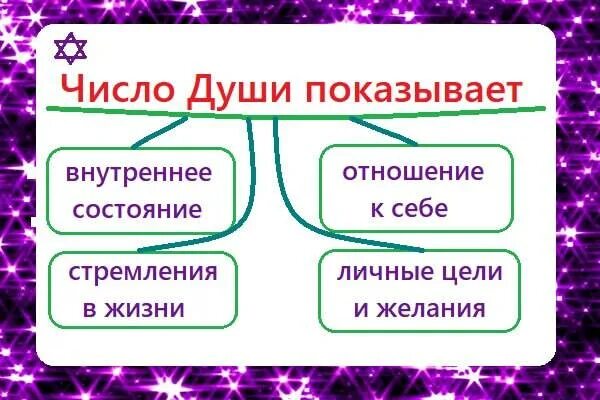 Число Души показывает

внутреннее состояние

отношение к себе

стремления в жизни

личные цели и желания